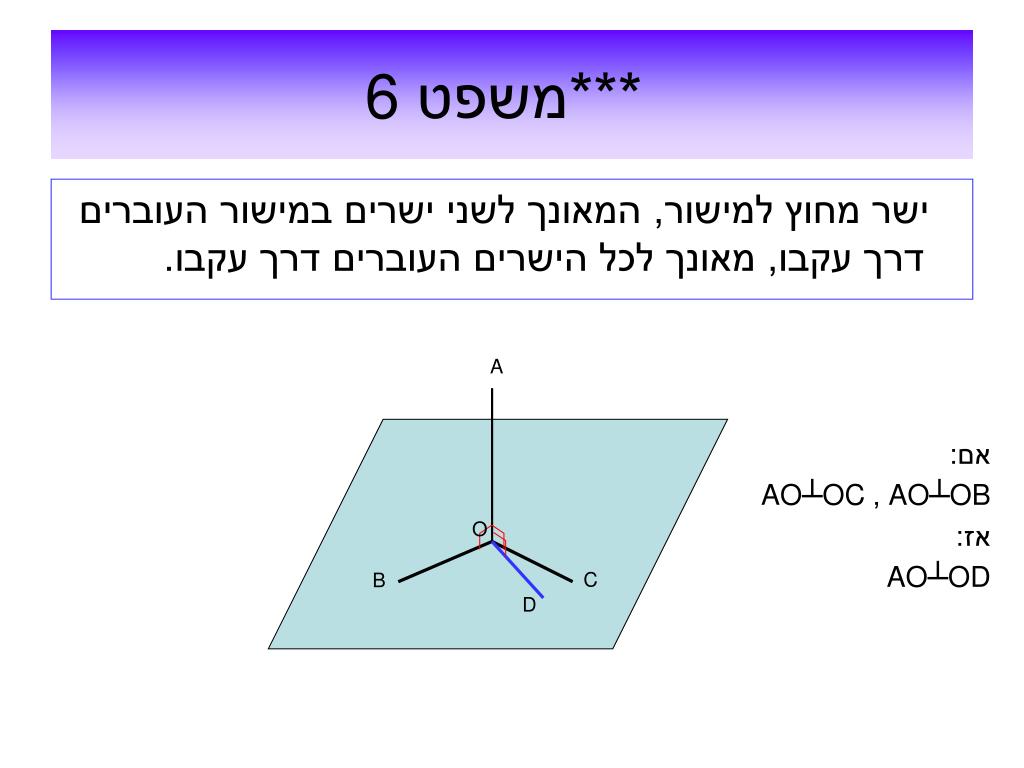 ***משפט 6

ישר מחוץ למישור, המאונך לשני ישרים במישור העוברים דרך עקבו, מאונך לכל הישרים העוברים דרך עקבו.

A

O

B

C

D

אם:

$AO \perp OC$ , $AO \perp OB$

אז:

$AO \perp OD$